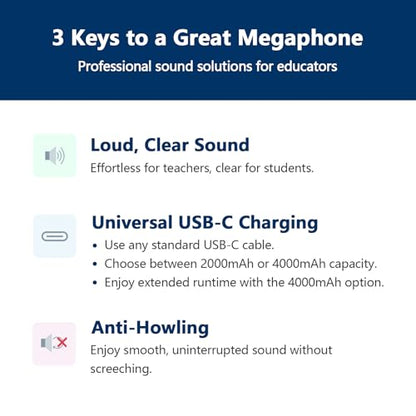 3 Keys to a Great Megaphone
Professional sound solutions for educators

Loud, Clear Sound
Effortless for teachers, clear for students.

Universal USB-C Charging
• Use any standard USB-C cable.
• Choose between 2000mAh or 4000mAh capacity.
• Enjoy extended runtime with the 4000mAh option.

Anti-Howling
Enjoy smooth, uninterrupted sound without screeching.